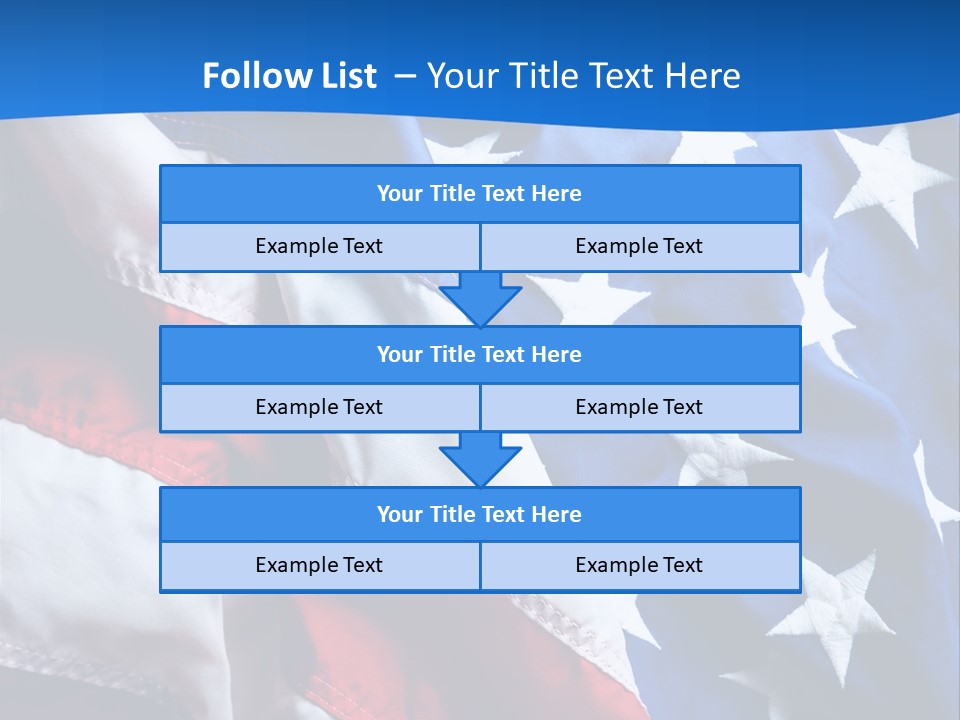 Follow List – Your Title Text Here

Your Title Text Here

Example Text

Example Text

Your Title Text Here

Example Text

Example Text

Your Title Text Here

Example Text

Example Text